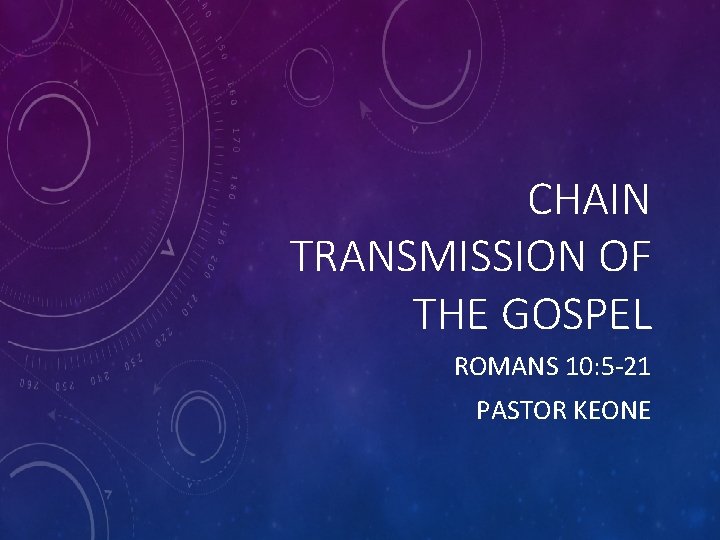 CHAIN TRANSMISSION OF THE GOSPEL

ROMANS 10:5-21

PASTOR KEONE